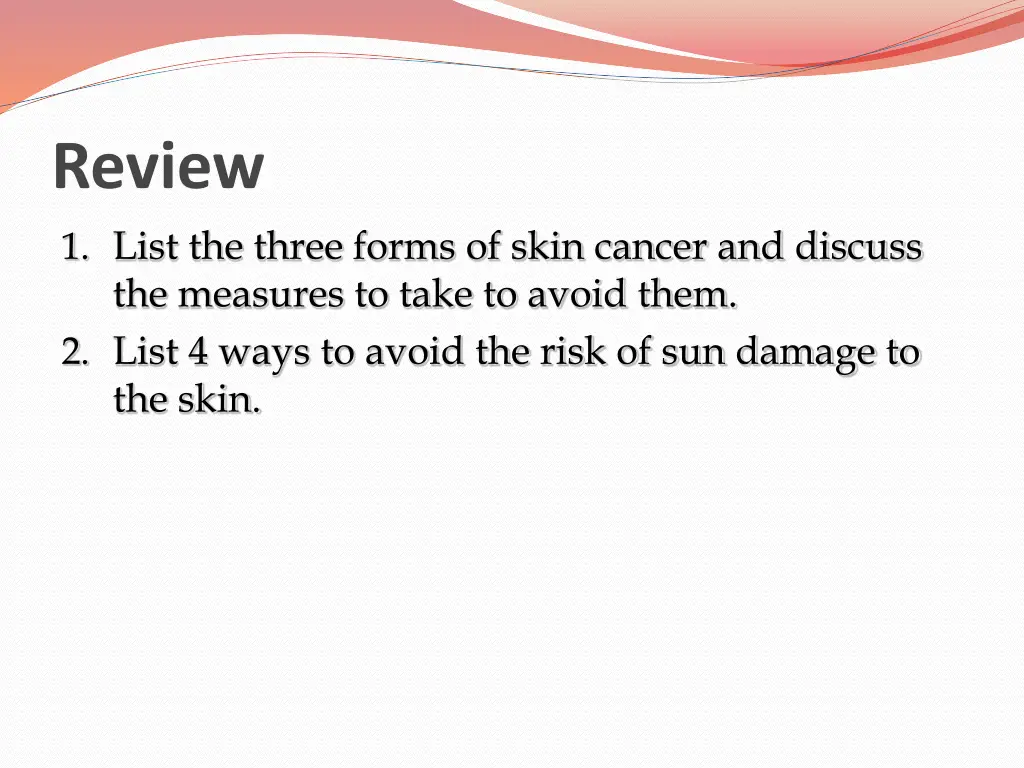 Review

1. List the three forms of skin cancer and discuss the measures to take to avoid them.
2. List 4 ways to avoid the risk of sun damage to the skin.